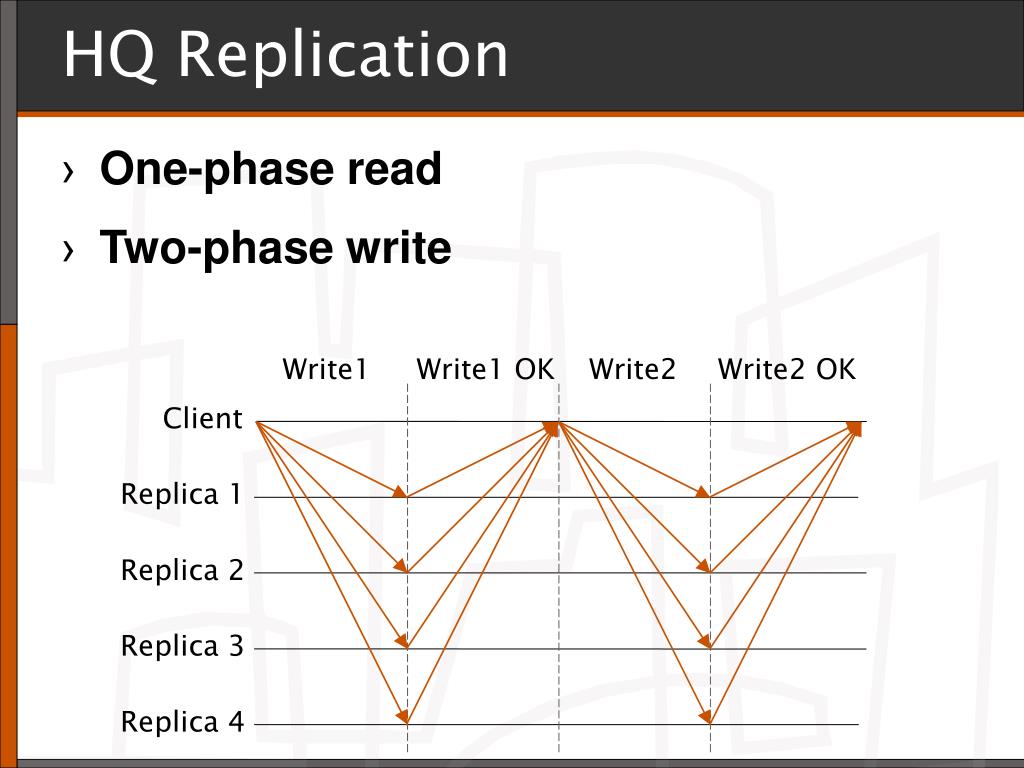 HQ Replication

› One-phase read

› Two-phase write

Write1 Write1 OK Write2 Write2 OK

Client

Replica 1

Replica 2

Replica 3

Replica 4